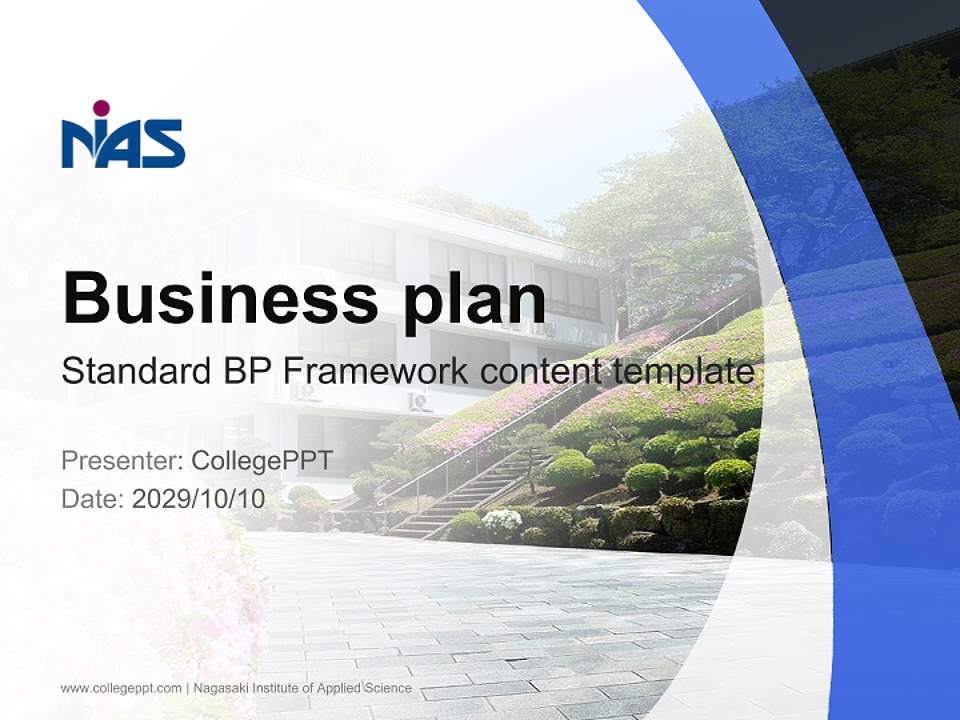 NiAS

Business plan

Standard BP Framework content template

Presenter: CollegePPT
Date: 2029/10/10

www.collegeppt.com | Nagasaki Institute of Applied Science